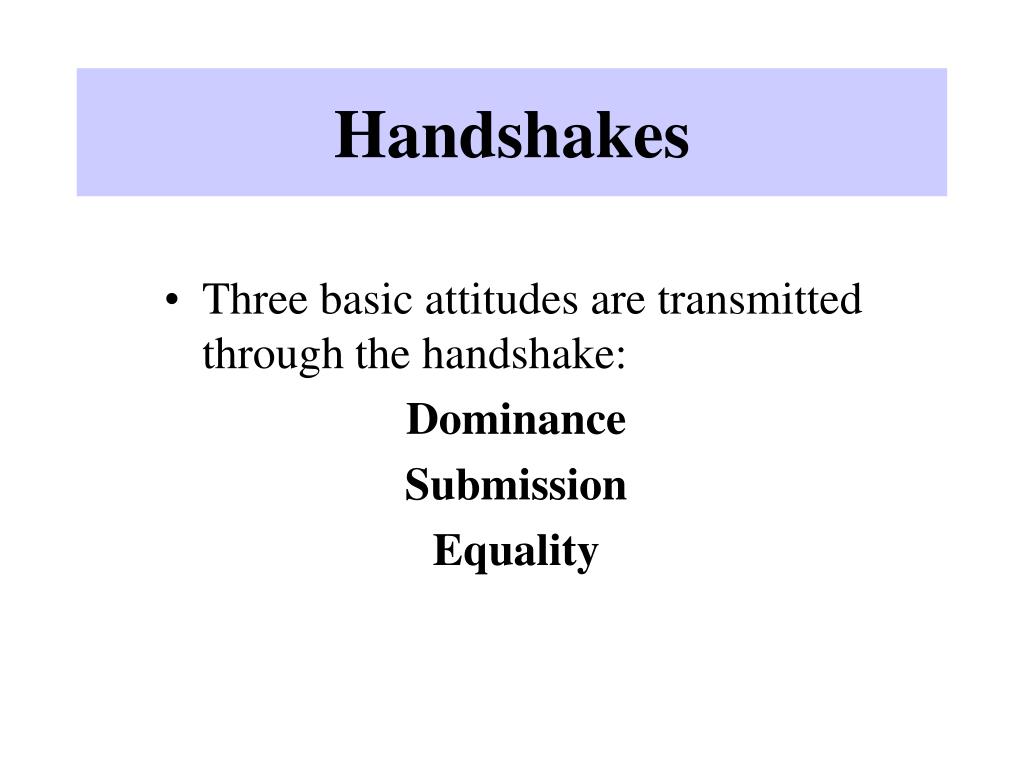 Handshakes

• Three basic attitudes are transmitted through the handshake:

Dominance

Submission

Equality